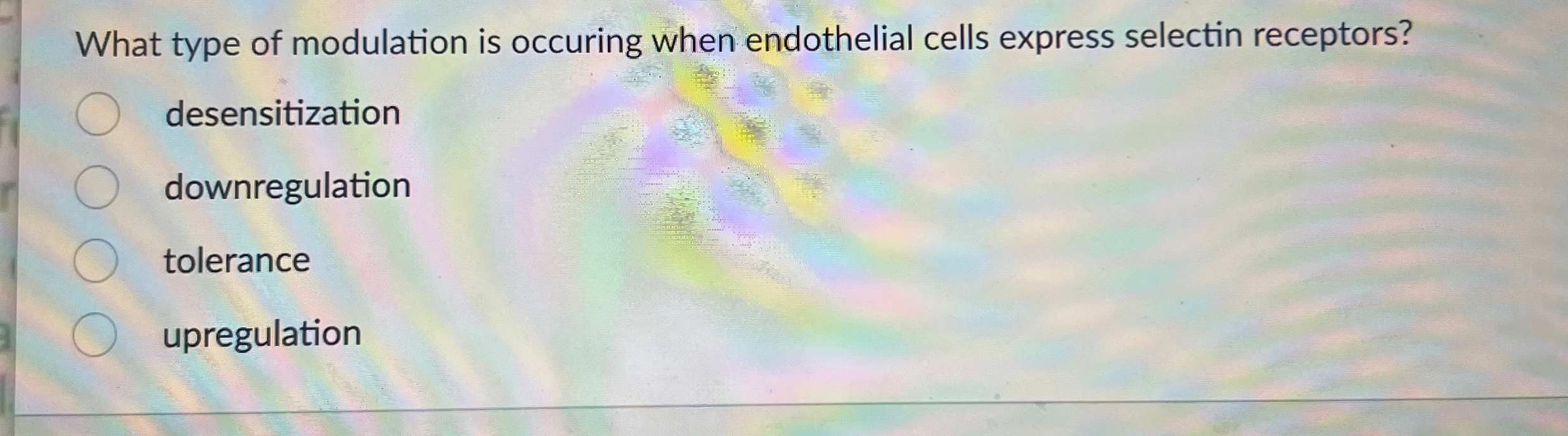 What type of modulation is occuring when endothelial cells express selectin receptors?

desensitization

downregulation

tolerance

upregulation